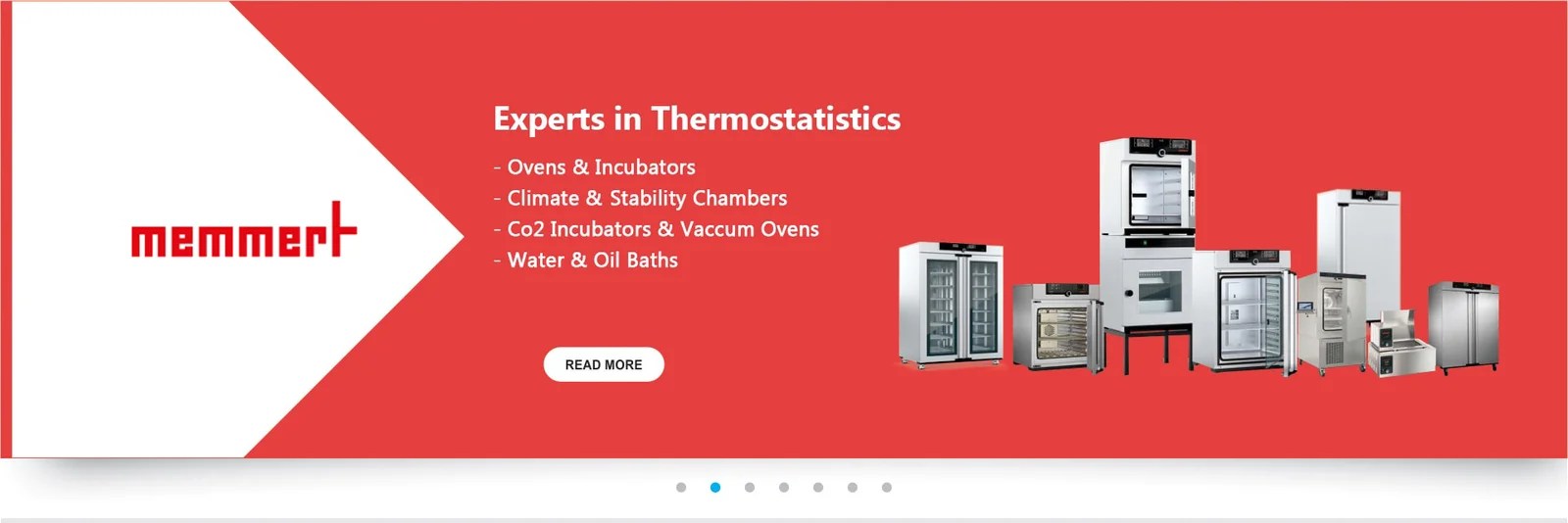 memmert

Experts in Thermostatistics

- Ovens & Incubators
- Climate & Stability Chambers
- Co2 Incubators & Vaccum Ovens
- Water & Oil Baths

READ MORE